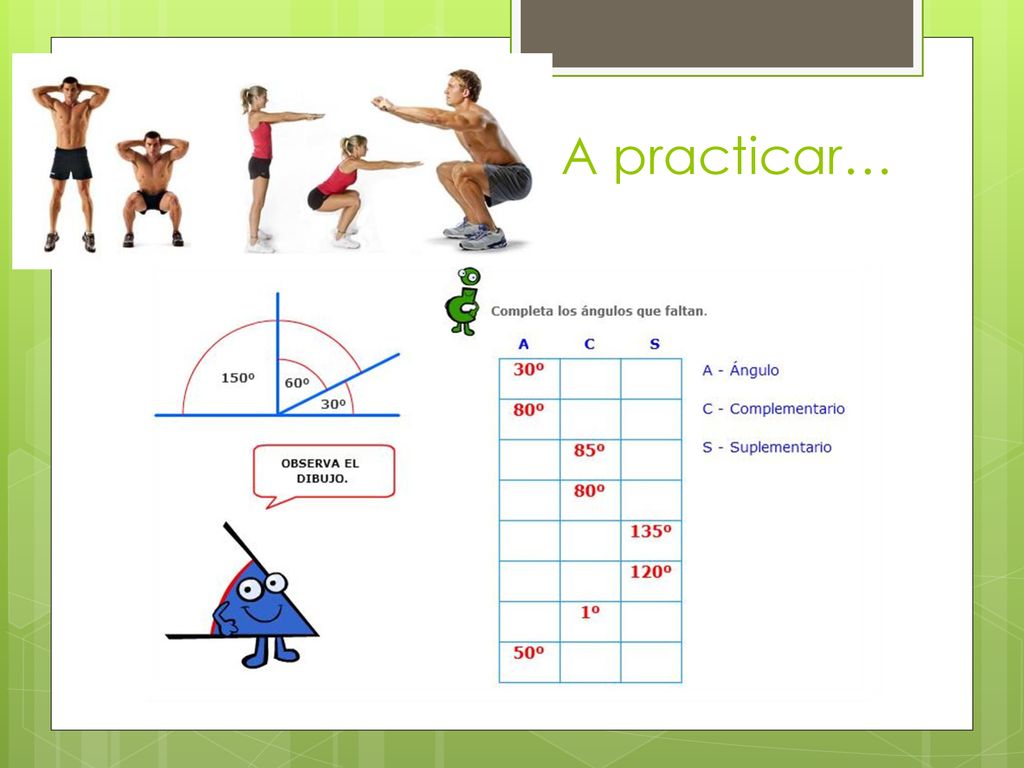 A practicar…

150º
60º
30º

OBSERVA EL DIBUJO.

Completa los ángulos que faltan.

| A | C | S |
|---|---|---|
| 30º | | |
| 80º | | |
| | 85º | |
| | 80º | |
| | | 135º |
| | | 120º |
| | 1º | |
| 50º | | |

A - Ángulo
C - Complementario
S - Suplementario